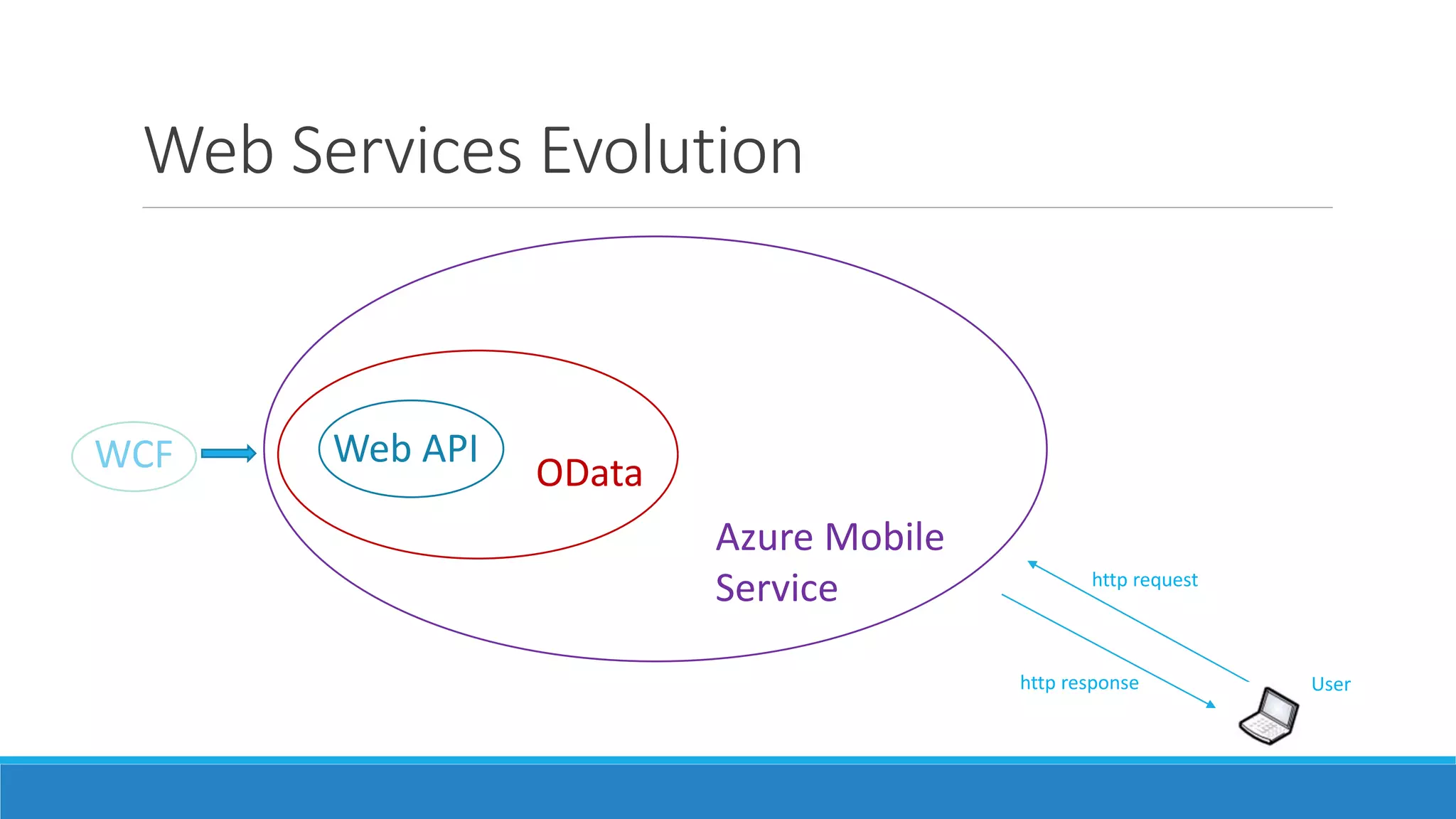 Web Services Evolution

WCF

Web API

OData

Azure Mobile Service

http request

http response

User